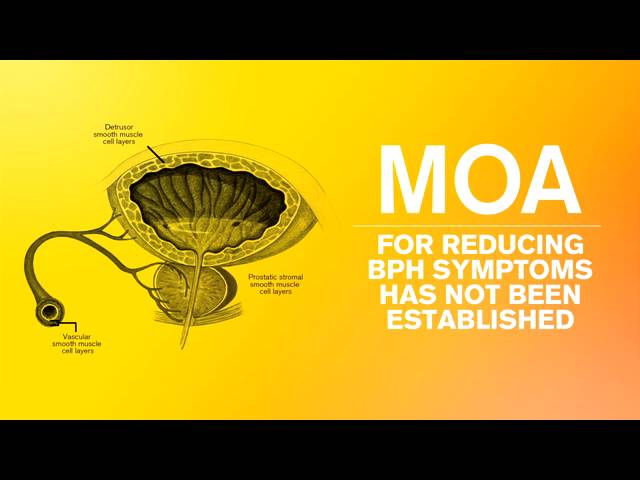 Detrusor smooth muscle cell layers

Prostatic stromal smooth muscle cell layers

Vascular smooth muscle cell layers

MOA

FOR REDUCING BPH SYMPTOMS HAS NOT BEEN ESTABLISHED